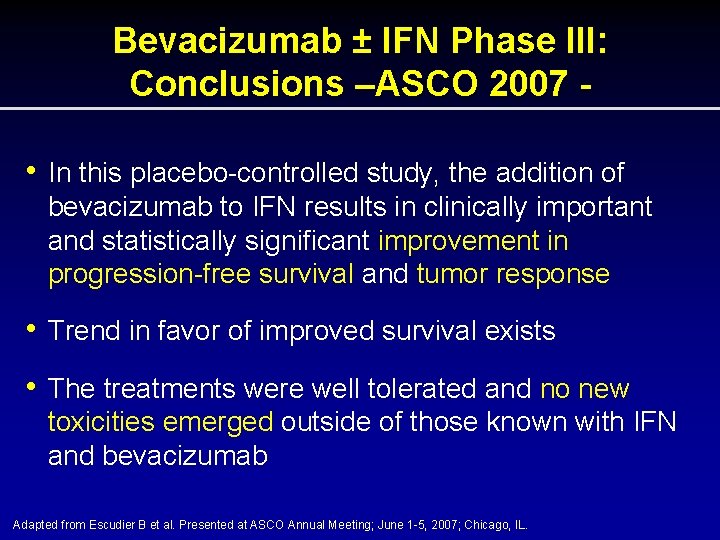 Bevacizumab ± IFN Phase III: Conclusions –ASCO 2007 -

• In this placebo-controlled study, the addition of bevacizumab to IFN results in clinically important and statistically significant improvement in progression-free survival and tumor response

• Trend in favor of improved survival exists

• The treatments were well tolerated and no new toxicities emerged outside of those known with IFN and bevacizumab

Adapted from Escudier B et al. Presented at ASCO Annual Meeting; June 1-5, 2007; Chicago, IL.